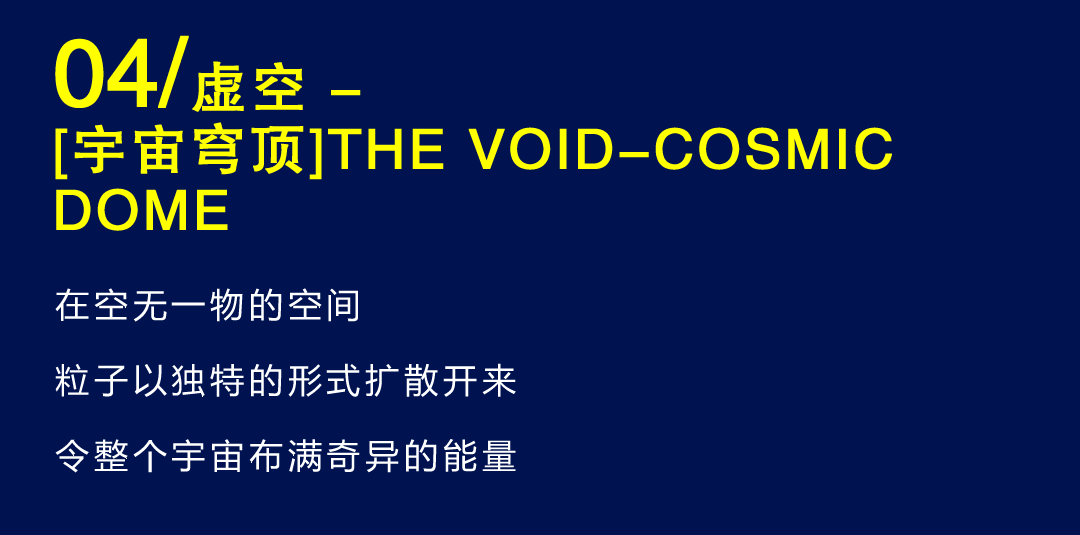 04/虚空 –
[宇宙穹顶]THE VOID–COSMIC DOME

在空无一物的空间

粒子以独特的形式扩散开来

令整个宇宙布满奇异的能量